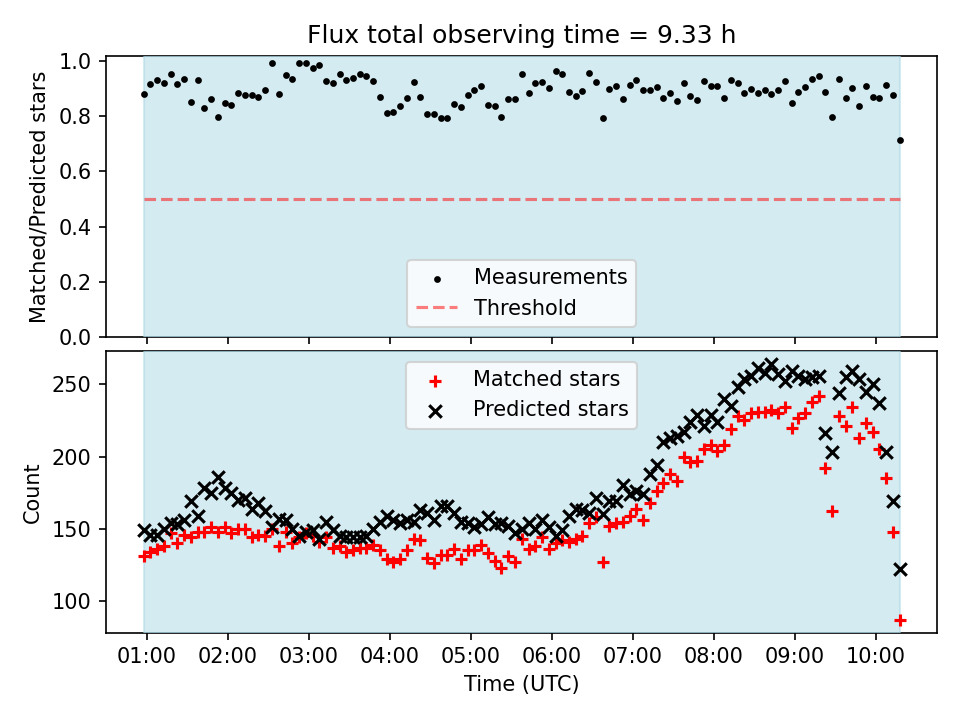 Flux total observing time = 9.33 h

Matched/Predicted stars

1.0
0.8
0.6
0.4
0.2
0.0

Measurements
Threshold

Matched stars
Predicted stars

Count

250
200
150
100

01:00 02:00 03:00 04:00 05:00 06:00 07:00 08:00 09:00 10:00

Time (UTC)